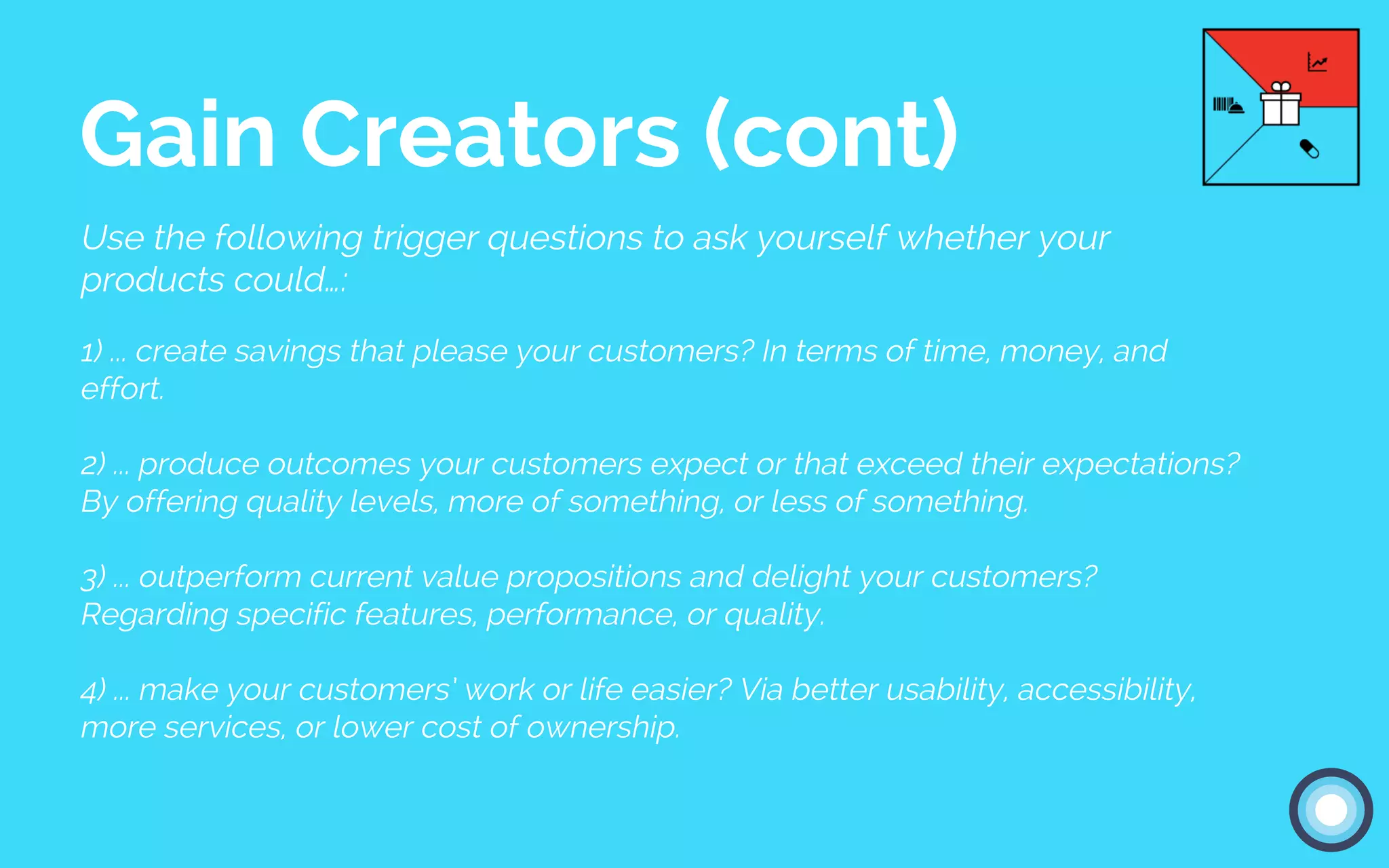 Gain Creators (cont)

Use the following trigger questions to ask yourself whether your products could…:

1) … create savings that please your customers? In terms of time, money, and effort.

2) … produce outcomes your customers expect or that exceed their expectations? By offering quality levels, more of something, or less of something.

3) … outperform current value propositions and delight your customers? Regarding specific features, performance, or quality.

4) … make your customers' work or life easier? Via better usability, accessibility, more services, or lower cost of ownership.